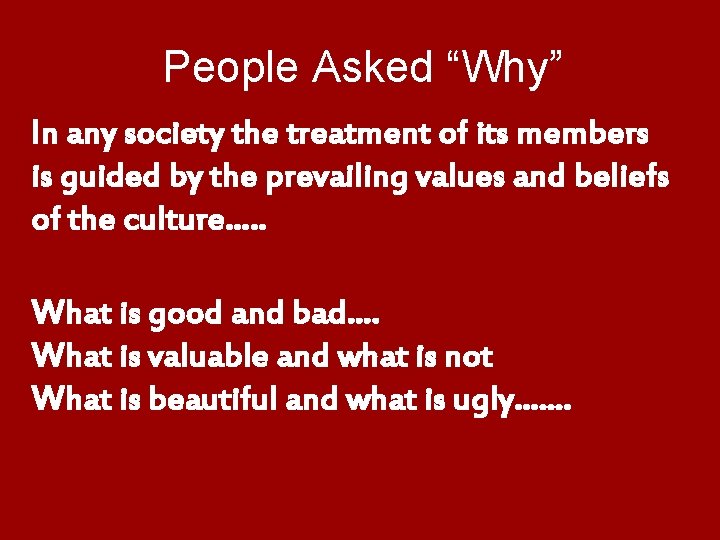 People Asked “Why”

In any society the treatment of its members is guided by the prevailing values and beliefs of the culture…..

What is good and bad….
What is valuable and what is not
What is beautiful and what is ugly…….